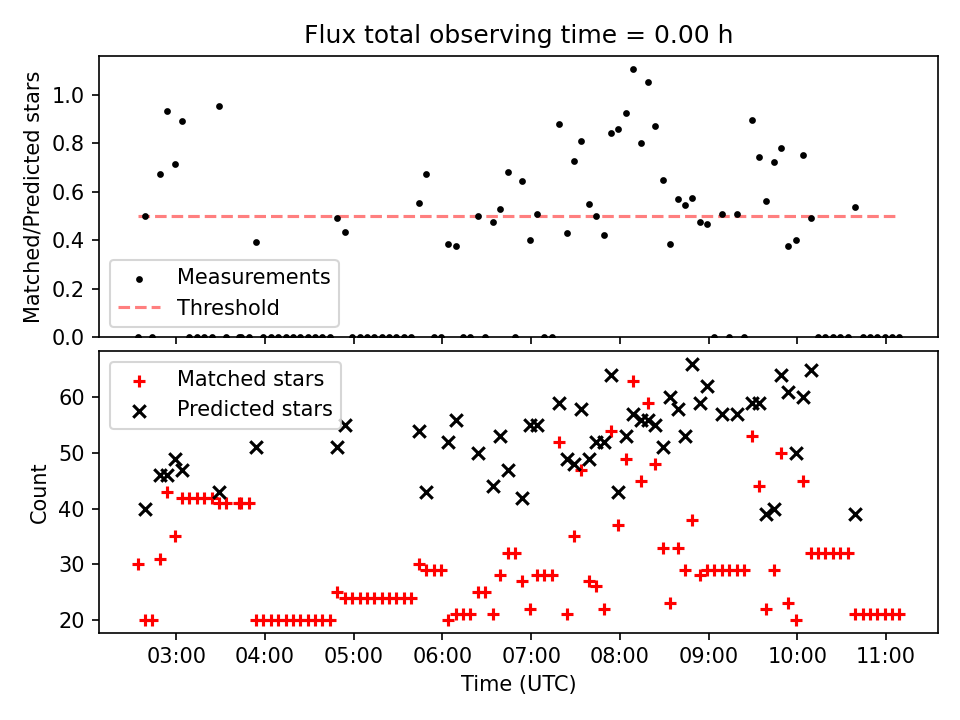 Flux total observing time = 0.00 h

Matched/Predicted stars

1.0
0.8
0.6
0.4
0.2
0.0

Measurements
Threshold

Matched stars
Predicted stars

Count

60
50
40
30
20

03:00
04:00
05:00
06:00
07:00
08:00
09:00
10:00
11:00

Time (UTC)